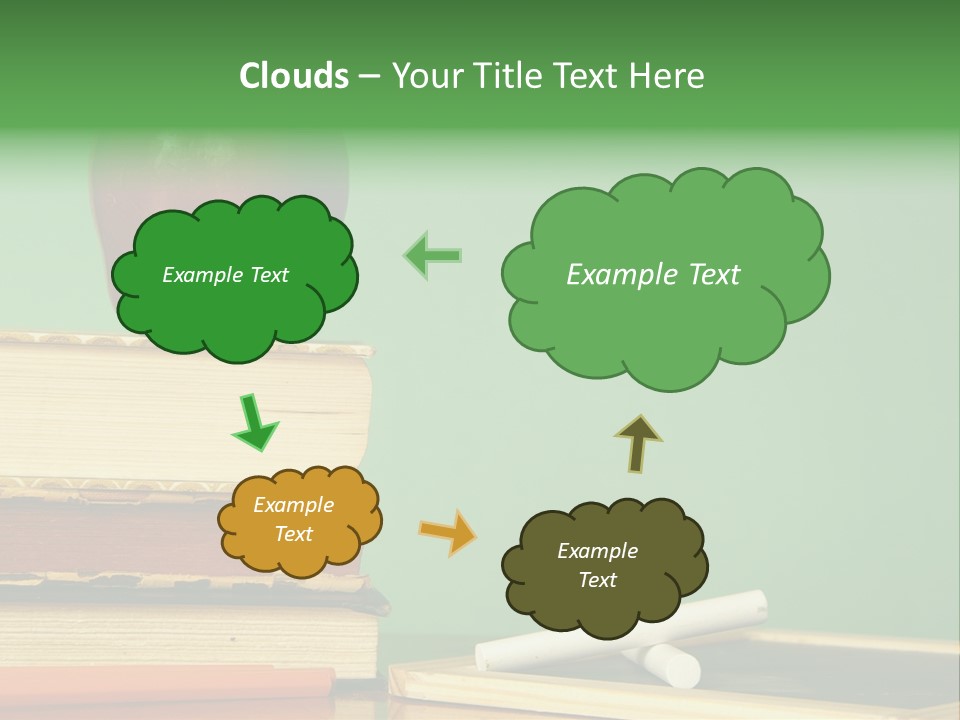 Clouds – Your Title Text Here

Example Text

Example Text

Example Text

Example Text